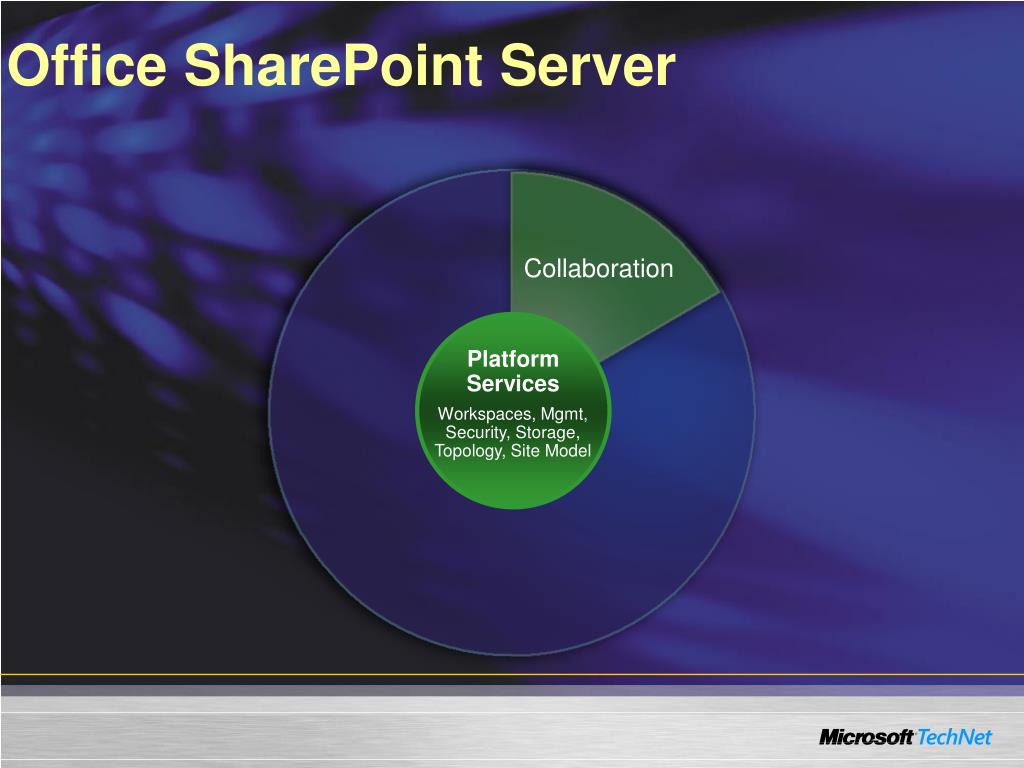 Office SharePoint Server

Collaboration

Platform Services

Workspaces, Mgmt, Security, Storage, Topology, Site Model

Microsoft TechNet